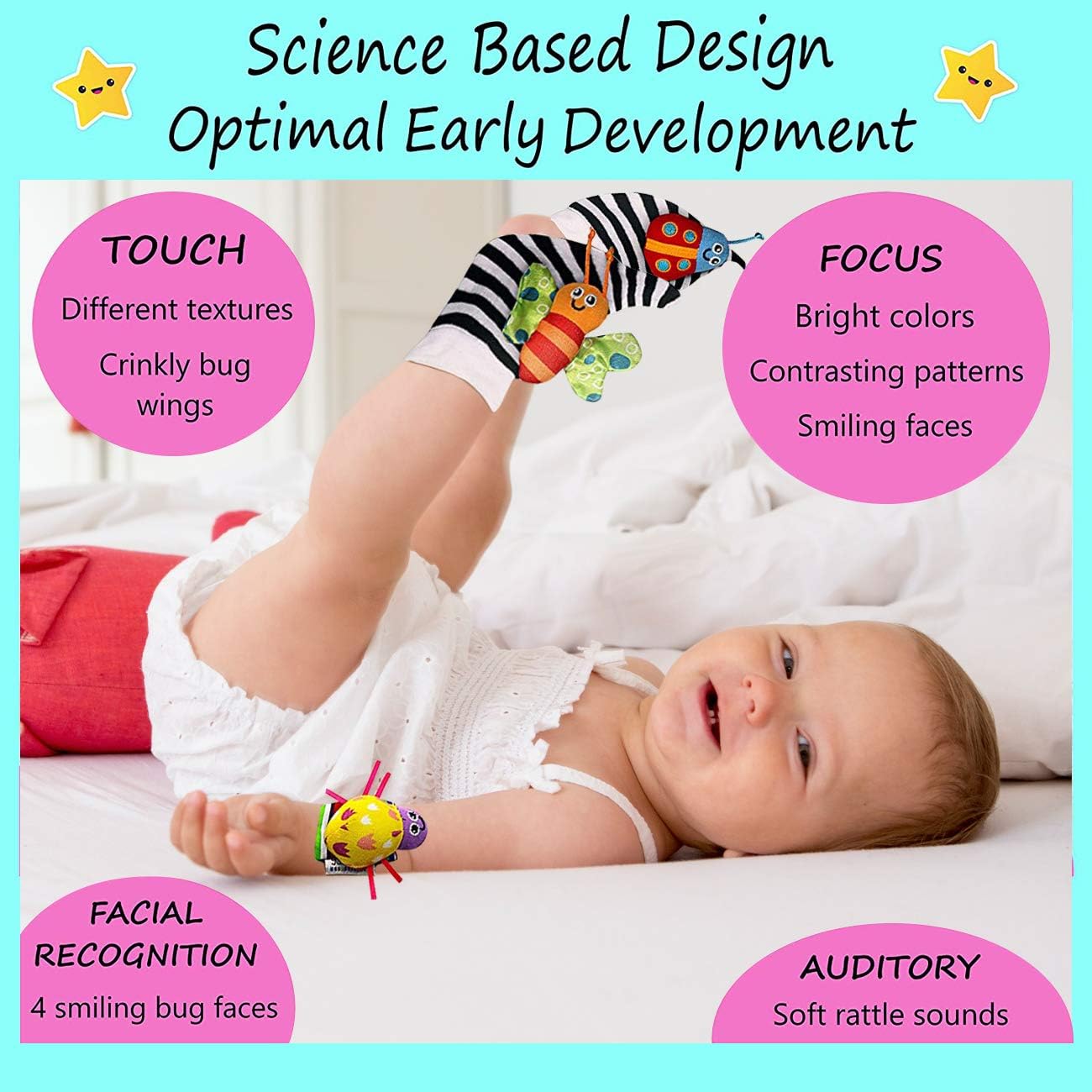 Science Based Design
Optimal Early Development

TOUCH
Different textures
Crinkly bug wings

FOCUS
Bright colors
Contrasting patterns
Smiling faces

FACIAL RECOGNITION
4 smiling bug faces

AUDITORY
Soft rattle sounds